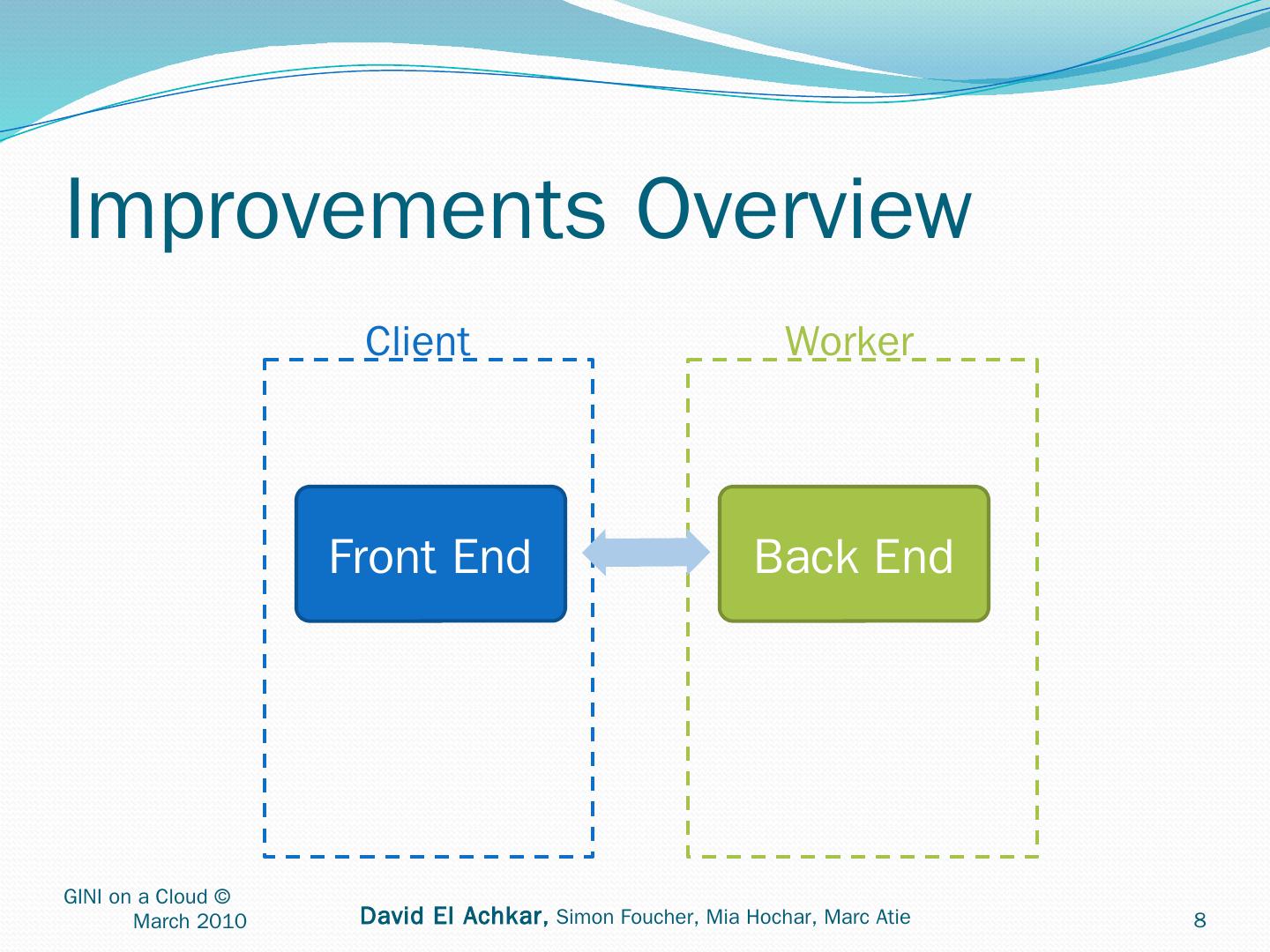 Improvements Overview

Client

Worker

Front End

Back End

GINI on a Cloud © March 2010

David El Achkar, Simon Foucher, Mia Hochar, Marc Atie

8